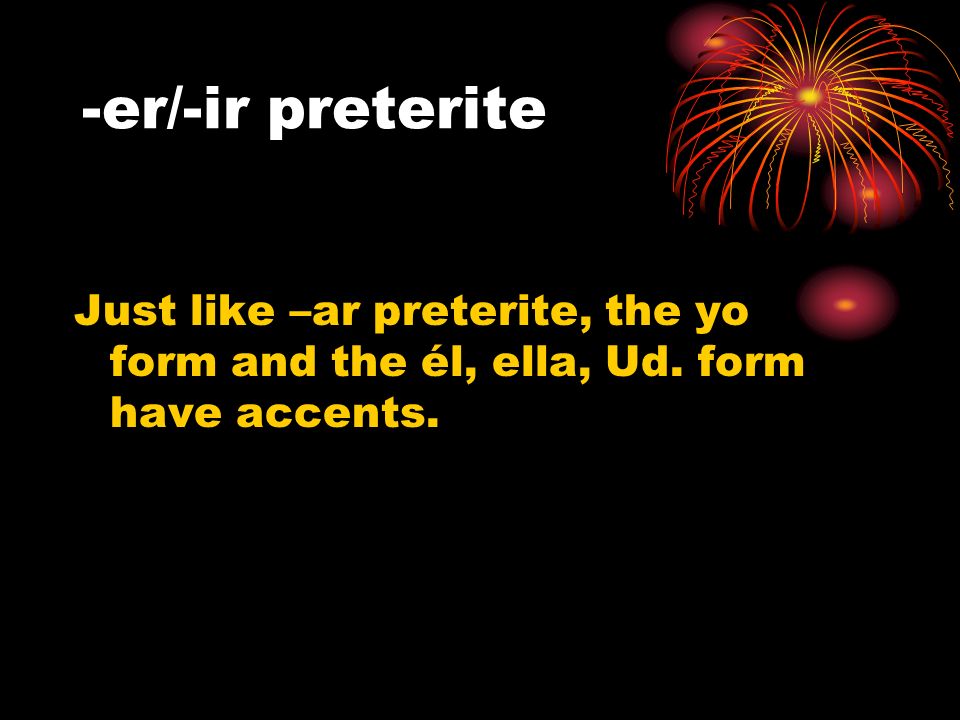 -er/-ir preterite

Just like –ar preterite, the yo form and the él, ella, Ud. form have accents.